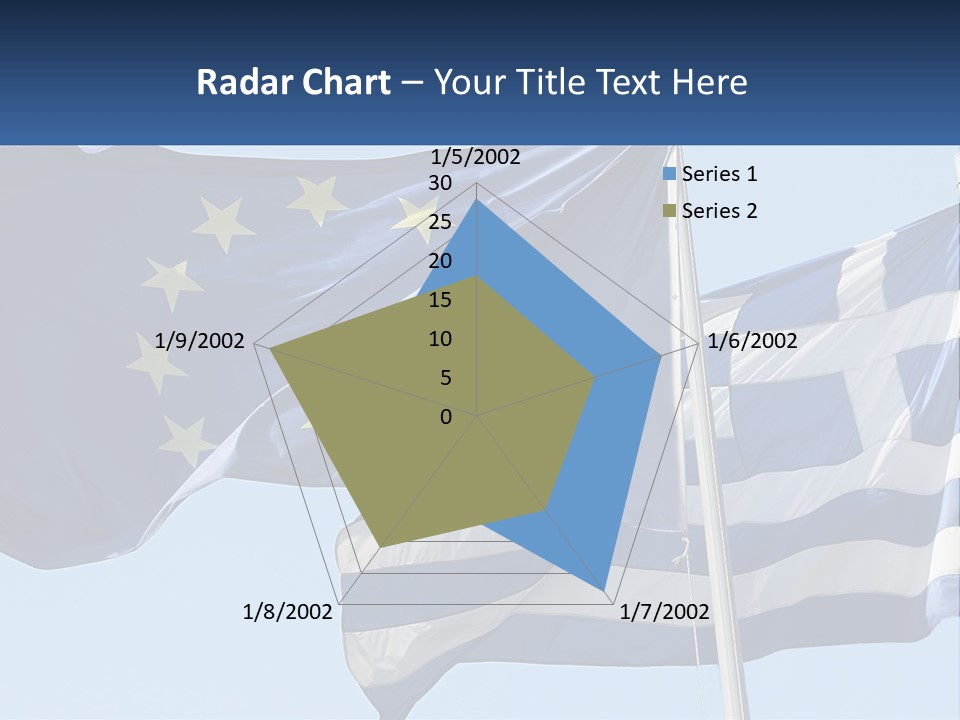 Radar Chart – Your Title Text Here

1/5/2002
30
25
20
15
10
5
0
1/6/2002
1/7/2002
1/8/2002
1/9/2002

Series 1
Series 2